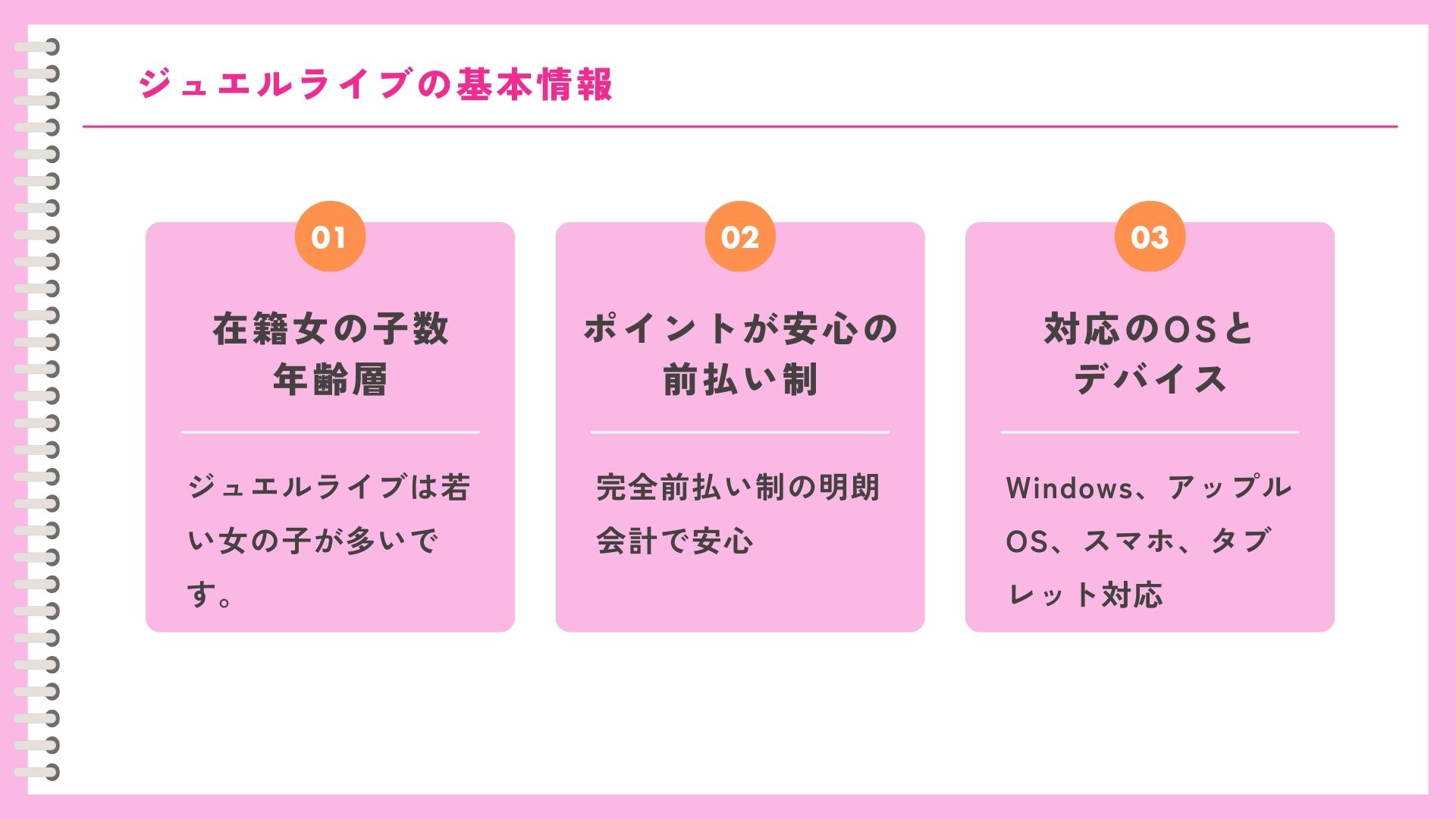 ジュエルライブの基本情報

01

在籍女の子数
年齢層

ジュエルライブは若い女の子が多いです。

02

ポイントが安心の
前払い制

完全前払い制の明朗会計で安心

03

対応のOSと
デバイス

Windows、アップルOS、スマホ、タブレット対応